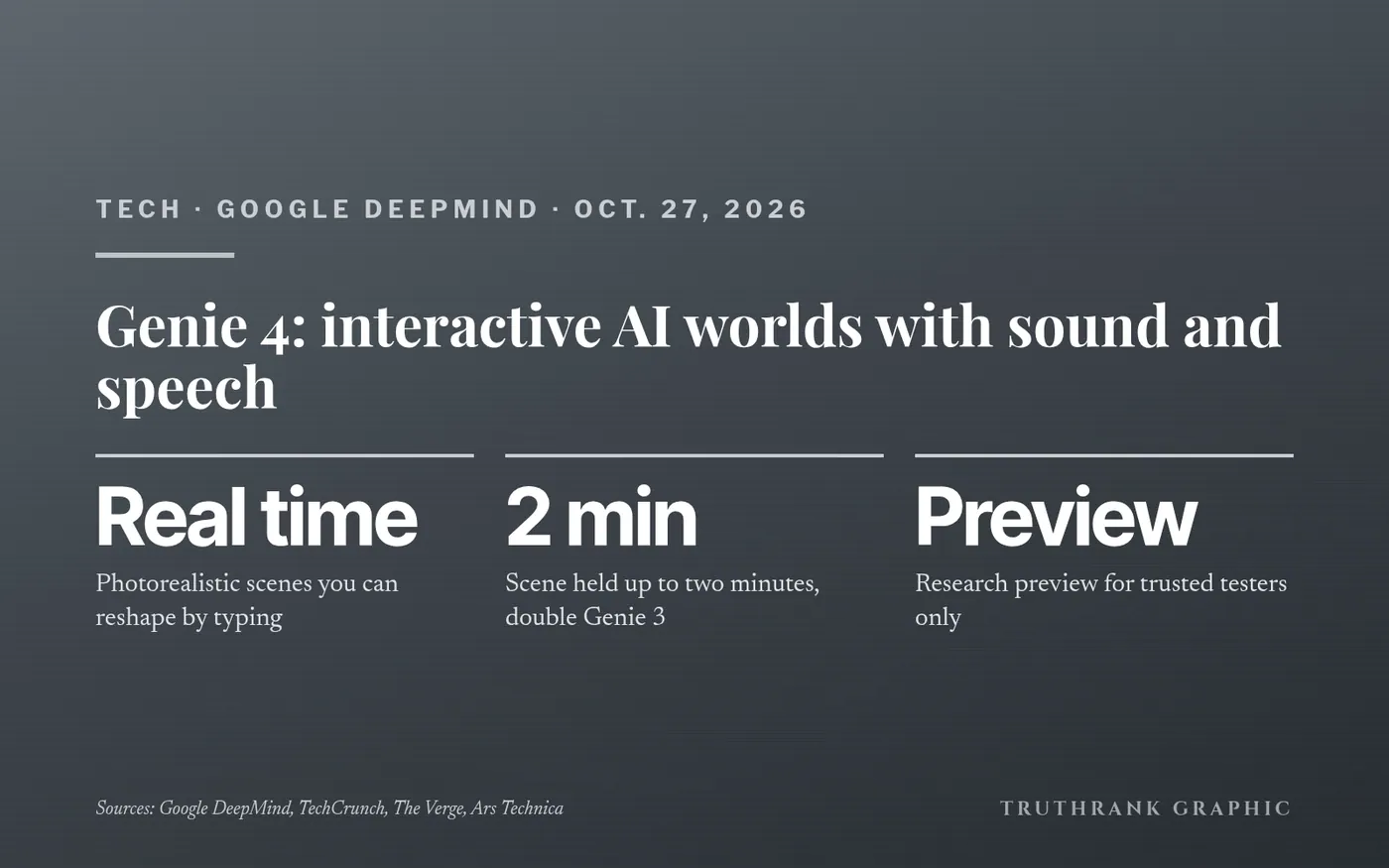 TECH · GOOGLE DEEPMIND · OCT. 27, 2026

Genie 4: interactive AI worlds with sound and speech

Real time

Photorealistic scenes you can reshape by typing

2 min

Scene held up to two minutes, double Genie 3

Preview

Research preview for trusted testers only

Sources: Google DeepMind, TechCrunch, The Verge, Ars Technica

TRUTHRANK GRAPHIC